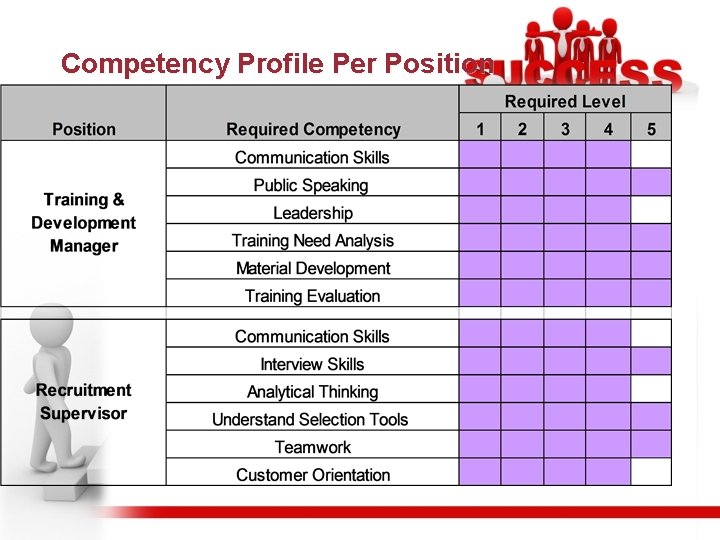 Competency Profile Per Position

SUCCESS

| Position | Required Competency | Required Level 1 | 2 | 3 | 4 | 5 |
|---|---|---|---|---|---|---|
| Training & Development Manager | Communication Skills | | | | | |
| | Public Speaking | | | | | |
| | Leadership | | | | | |
| | Training Need Analysis | | | | | |
| | Material Development | | | | | |
| | Training Evaluation | | | | | |
| Recruitment Supervisor | Communication Skills | | | | | |
| | Interview Skills | | | | | |
| | Analytical Thinking | | | | | |
| | Understand Selection Tools | | | | | |
| | Teamwork | | | | | |
| | Customer Orientation | | | | | |